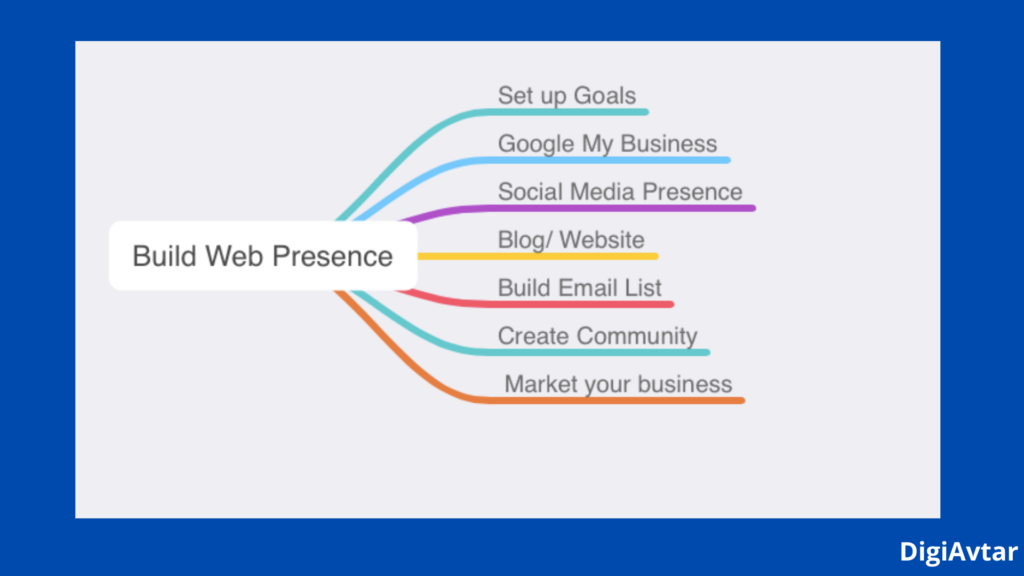 Build Web Presence

Set up Goals

Google My Business

Social Media Presence

Blog/ Website

Build Email List

Create Community

Market your business

DigiAvtar